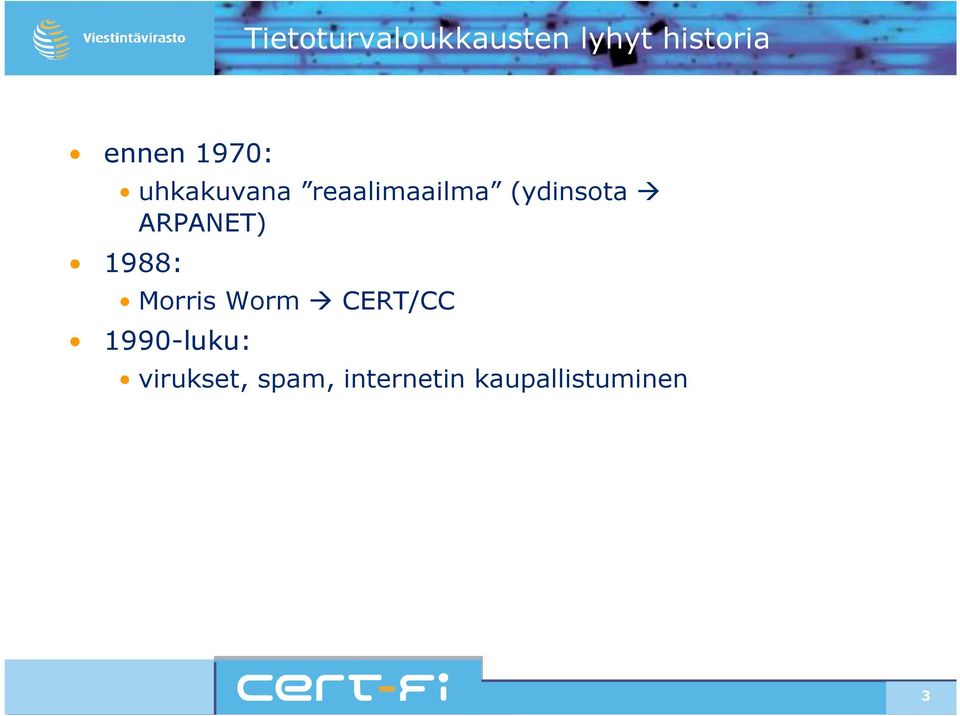 Viestintävirasto

Tietoturvaloukkausten lyhyt historia

• ennen 1970:
  • uhkakuvana ”reaalimaailma” (ydinsota → ARPANET)
• 1988:
  • Morris Worm → CERT/CC
• 1990-luku:
  • virukset, spam, internetin kaupallistuminen

CERT-FI

3